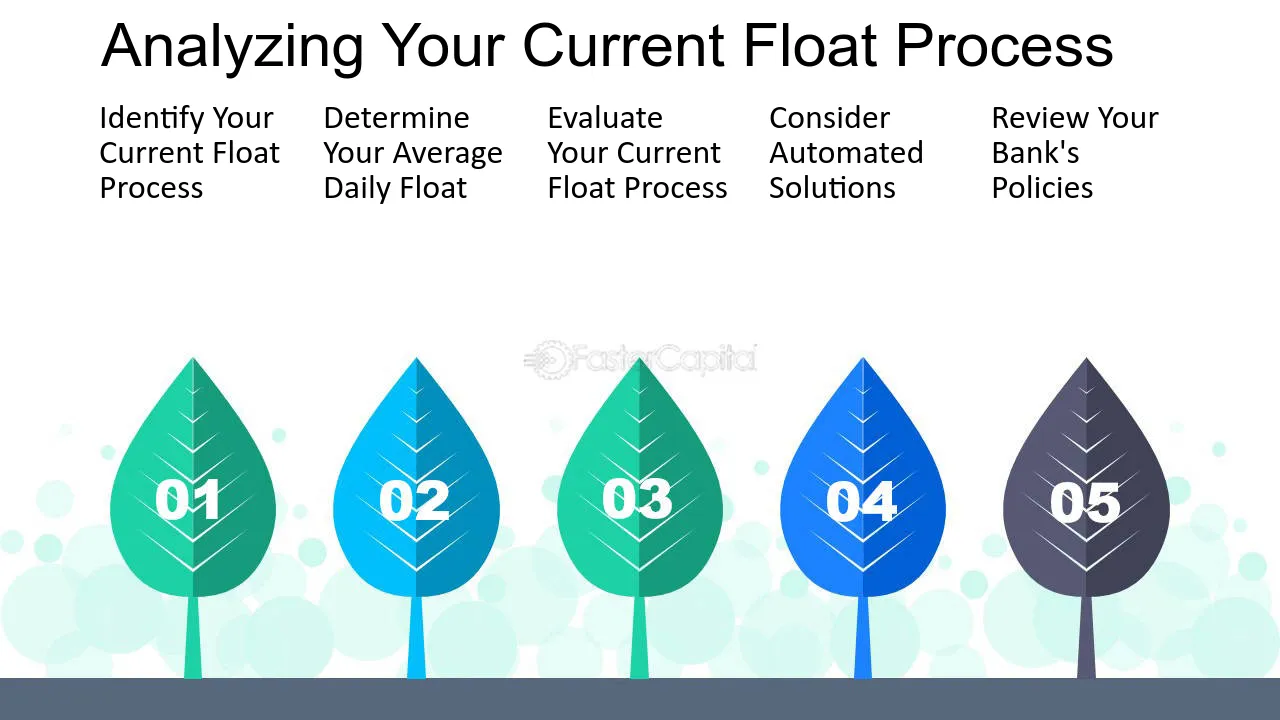 Analyzing Your Current Float Process

Identify Your Current Float Process

Determine Your Average Daily Float

Evaluate Your Current Float Process

Consider Automated Solutions

Review Your Bank's Policies

FasterCapital

01

02

03

04

05